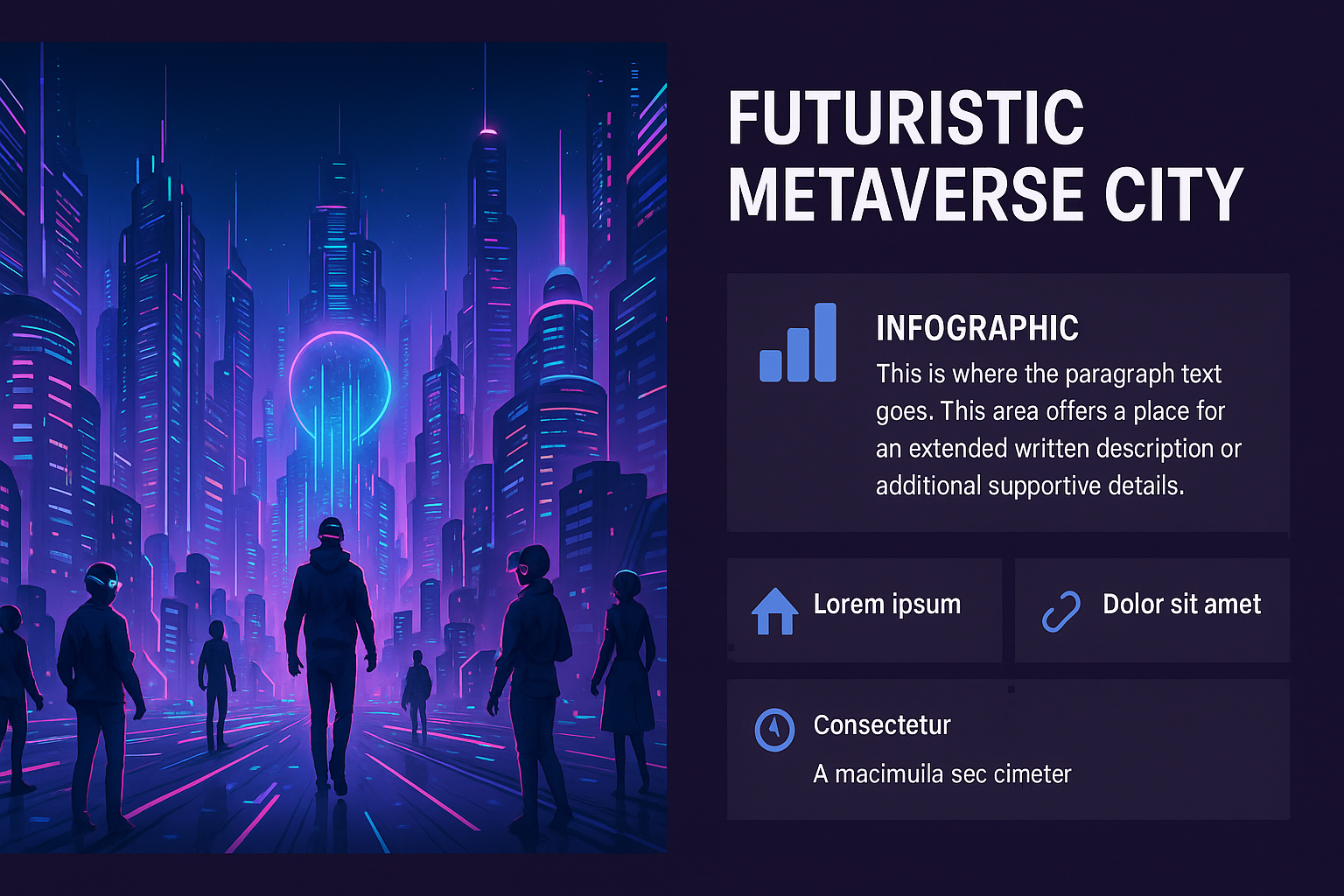 FUTURISTIC METAVERSE CITY

INFOGRAPHIC
This is where the paragraph text goes. This area offers a place for an extended written description or additional supportive details.

Lorem ipsum

Dolor sit amet

Consectetur
A macimuila sec cimeter